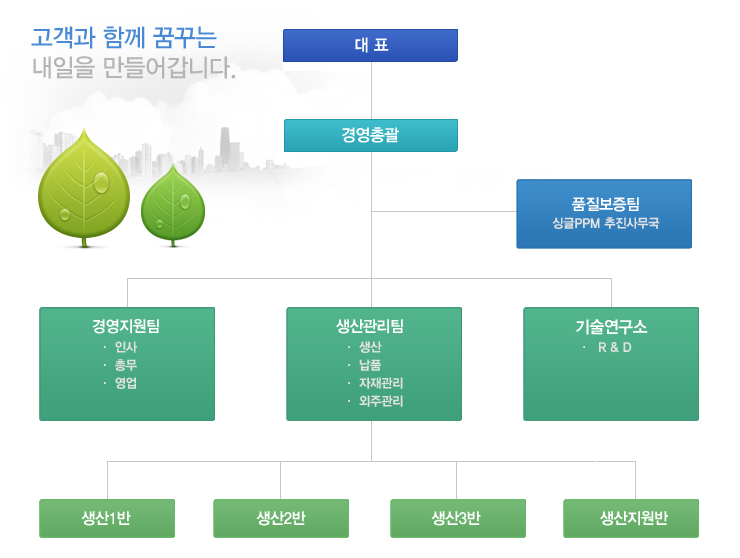 고객과 함께 꿈꾸는
내일을 만들어갑니다.

대 표

경영총괄

품질보증팀
싱글PPM 추진사무국

경영지원팀
· 인사
· 총무
· 영업

생산관리팀
· 생산
· 납품
· 자재관리
· 외주관리

기술연구소
· R & D

생산1반

생산2반

생산3반

생산지원반